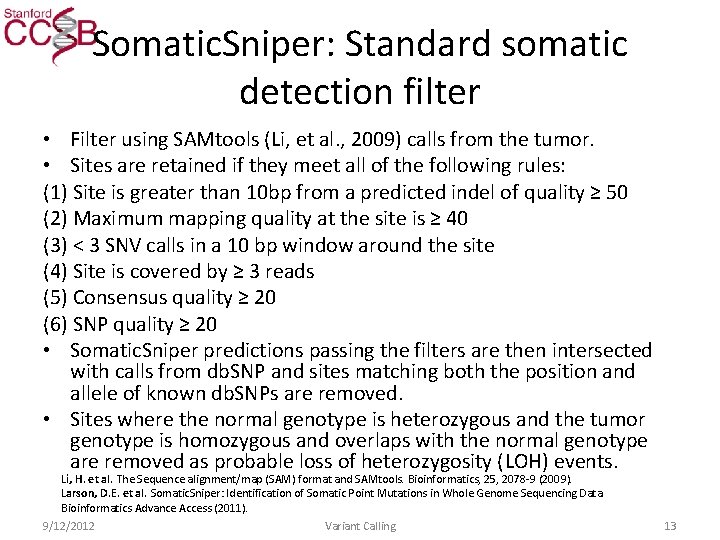 Stanford CCSB

SomaticSniper: Standard somatic detection filter

• Filter using SAMtools (Li, et al., 2009) calls from the tumor.
• Sites are retained if they meet all of the following rules:
(1) Site is greater than 10bp from a predicted indel of quality ≥ 50
(2) Maximum mapping quality at the site is ≥ 40
(3) < 3 SNV calls in a 10 bp window around the site
(4) Site is covered by ≥ 3 reads
(5) Consensus quality ≥ 20
(6) SNP quality ≥ 20
• SomaticSniper predictions passing the filters are then intersected with calls from dbSNP and sites matching both the position and allele of known dbSNPs are removed.
• Sites where the normal genotype is heterozygous and the tumor genotype is homozygous and overlaps with the normal genotype are removed as probable loss of heterozygosity (LOH) events.

Li, H. et al. The Sequence alignment/map (SAM) format and SAMtools. Bioinformatics, 25, 2078-9 (2009).
Larson, D.E. et al. SomaticSniper: Identification of Somatic Point Mutations in Whole Genome Sequencing Data Bioinformatics Advance Access (2011).

9/12/2012 Variant Calling 13